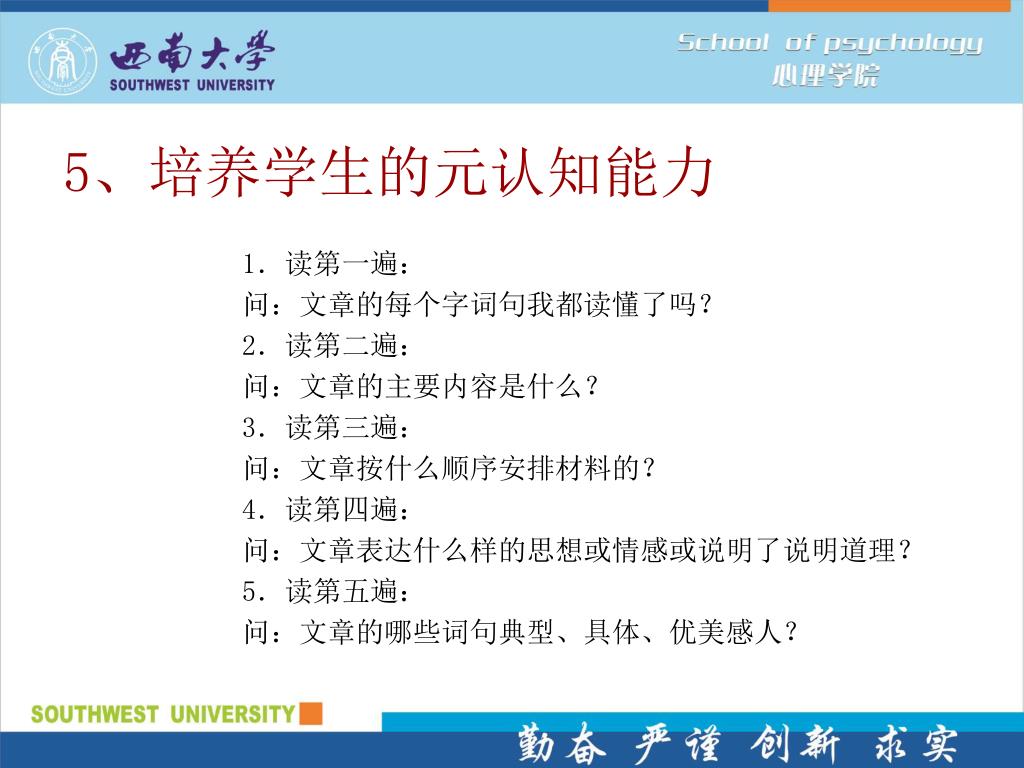 西南大学
SOUTHWEST UNIVERSITY
School of psychology
心理学院

5、培养学生的元认知能力

1. 读第一遍：
问：文章的每个字词句我都读懂了吗？
2. 读第二遍：
问：文章的主要内容是什么？
3. 读第三遍：
问：文章按什么顺序安排材料的？
4. 读第四遍：
问：文章表达什么样的思想或情感或说明了说明道理？
5. 读第五遍：
问：文章的哪些词句典型、具体、优美感人？

SOUTHWEST UNIVERSITY
勤奋 严谨 创新 求实